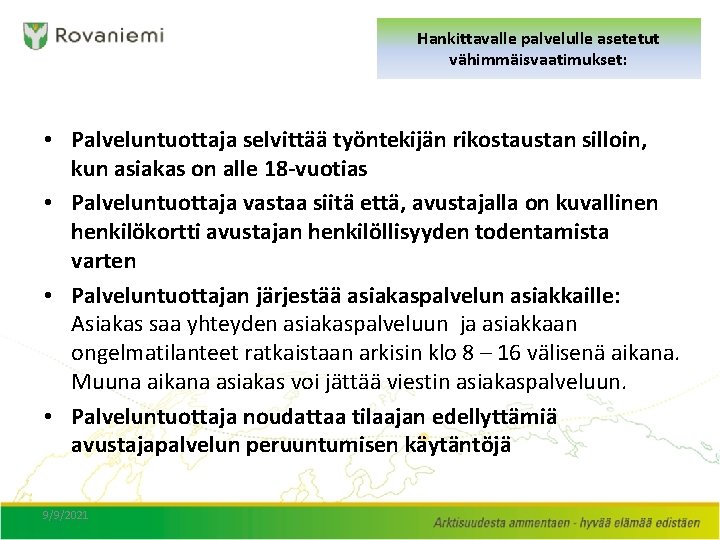 Rovaniemi

Hankittavalle palvelulle asetetut vähimmäisvaatimukset:

• Palveluntuottaja selvittää työntekijän rikostaustan silloin, kun asiakas on alle 18-vuotias

• Palveluntuottaja vastaa siitä että, avustajalla on kuvallinen henkilökortti avustajan henkilöllisyyden todentamista varten

• Palveluntuottajan järjestää asiakaspalvelun asiakkaille: Asiakas saa yhteyden asiakaspalveluun ja asiakkaan ongelmatilanteet ratkaistaan arkisin klo 8 – 16 välisenä aikana. Muuna aikana asiakas voi jättää viestin asiakaspalveluun.

• Palveluntuottaja noudattaa tilaajan edellyttämiä avustajapalvelun peruuntumisen käytäntöjä

9/9/2021

Arktisuudesta ammentaen - hyvää elämää edistäen